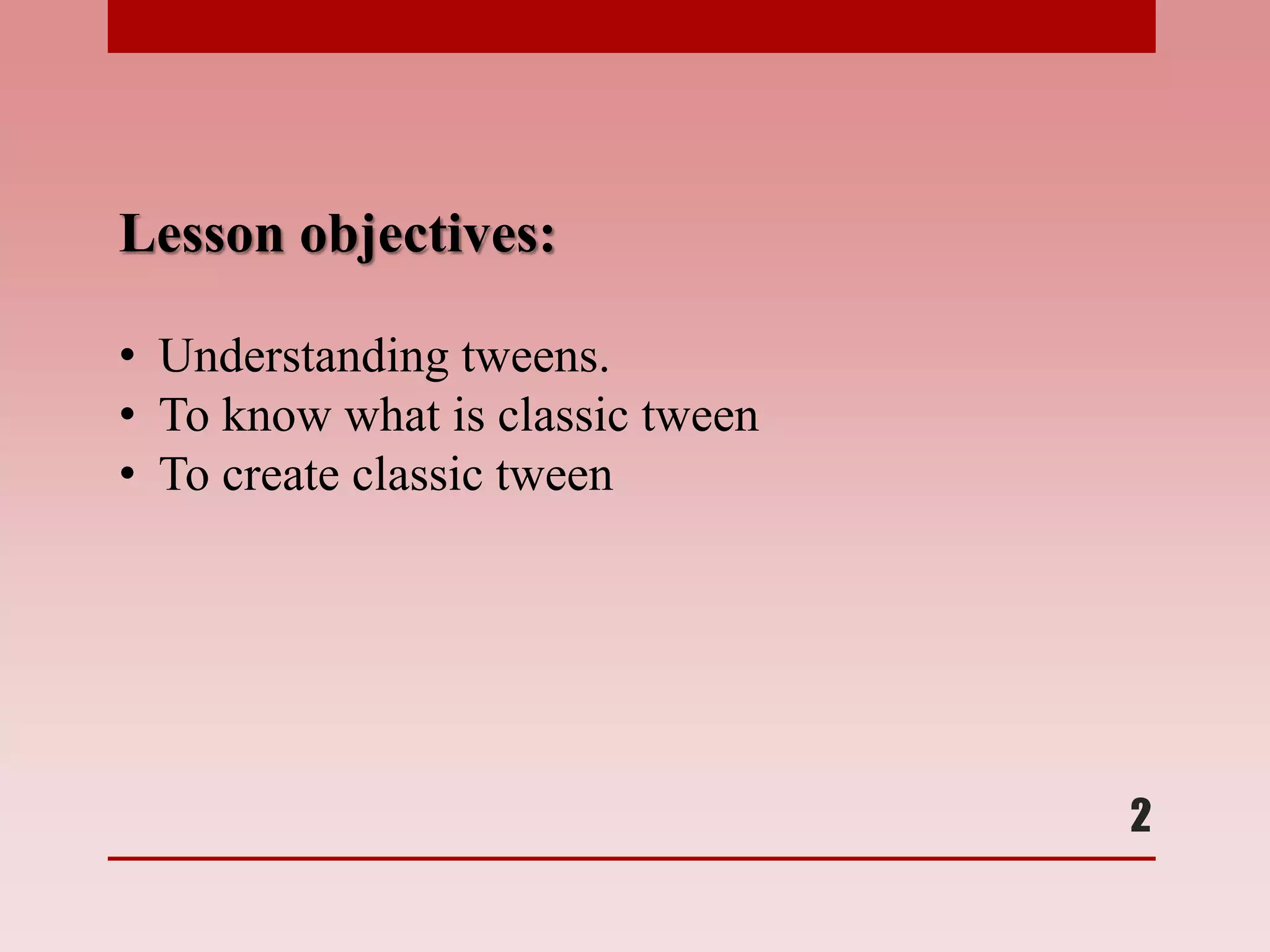 Lesson objectives:

• Understanding tweens.
• To know what is classic tween
• To create classic tween

2